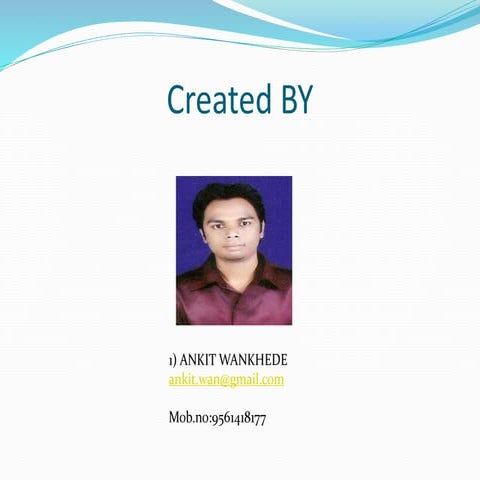 Created BY

1) ANKIT WANKHEDE
ankit.wan@gmail.com

Mob.no:9561418177